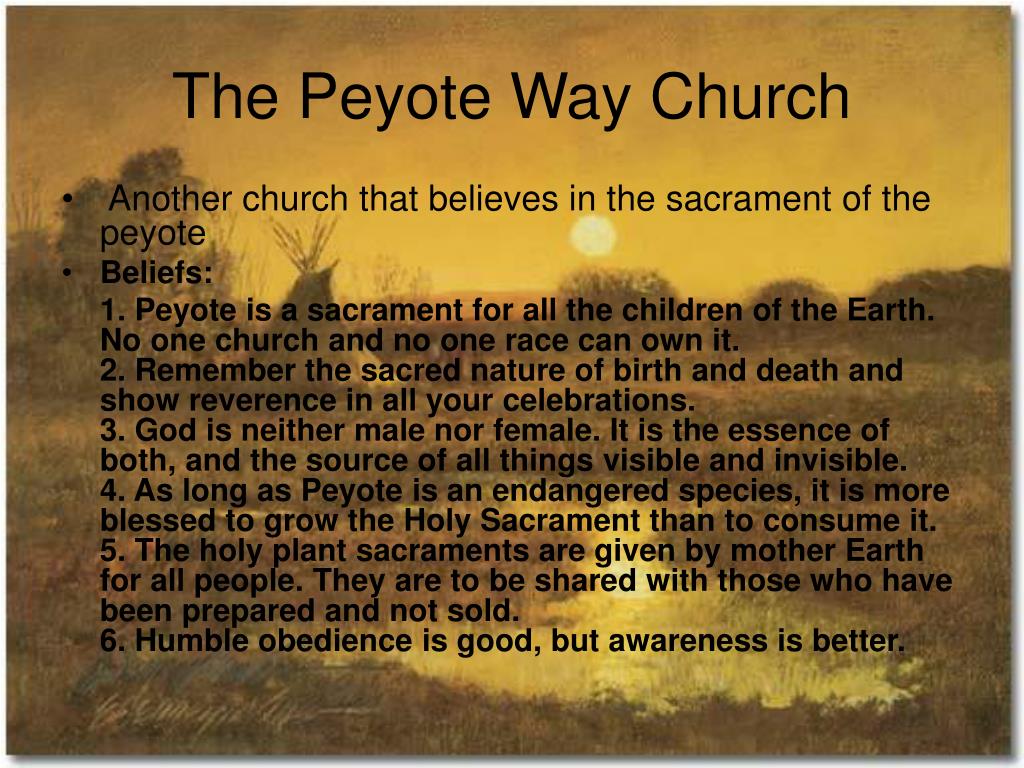 The Peyote Way Church

• Another church that believes in the sacrament of the peyote
• Beliefs:

1. Peyote is a sacrament for all the children of the Earth. No one church and no one race can own it.
2. Remember the sacred nature of birth and death and show reverence in all your celebrations.
3. God is neither male nor female. It is the essence of both, and the source of all things visible and invisible.
4. As long as Peyote is an endangered species, it is more blessed to grow the Holy Sacrament than to consume it.
5. The holy plant sacraments are given by mother Earth for all people. They are to be shared with those who have been prepared and not sold.
6. Humble obedience is good, but awareness is better.